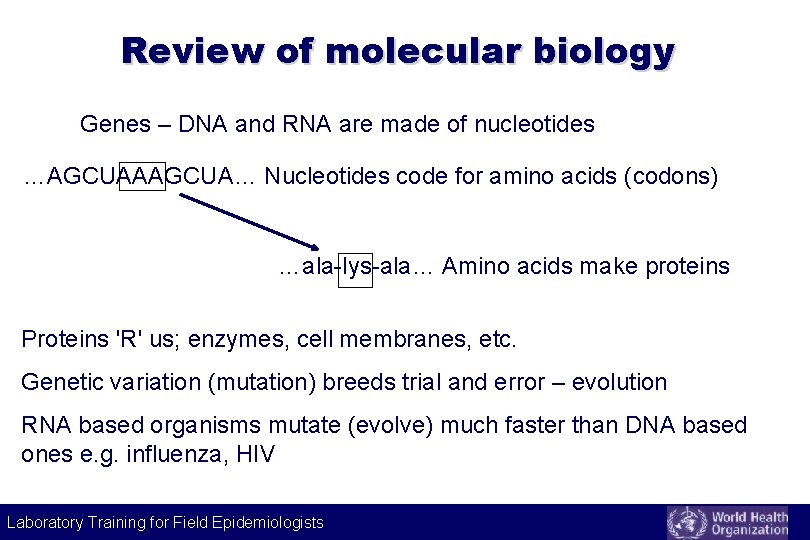 Review of molecular biology

Genes – DNA and RNA are made of nucleotides

…AGCUAAAGCUA… Nucleotides code for amino acids (codons)

…ala-lys-ala… Amino acids make proteins

Proteins 'R' us; enzymes, cell membranes, etc.

Genetic variation (mutation) breeds trial and error – evolution

RNA based organisms mutate (evolve) much faster than DNA based ones e.g. influenza, HIV

Laboratory Training for Field Epidemiologists

World Health Organization